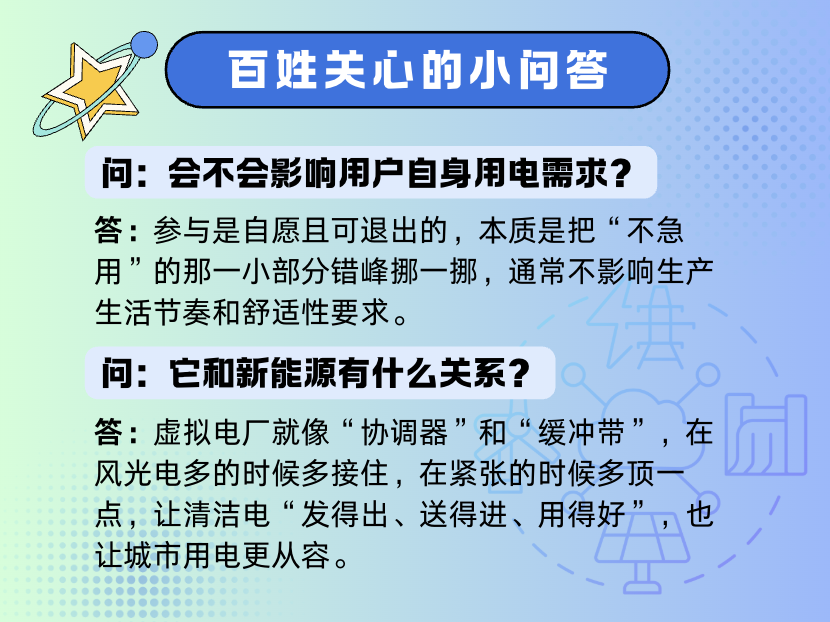 百姓关心的小问答

问：会不会影响用户自身用电需求？

答：参与是自愿且可退出的，本质是把“不急用”的那一小部分错峰挪一挪，通常不影响生产生活节奏和舒适性要求。

问：它和新能源有什么关系？

答：虚拟电厂就像“协调器”和“缓冲带”，在风光电多的时候多接住，在紧张的时候多顶一点，让清洁电“发得出、送得进、用得好”，也让城市用电更从容。